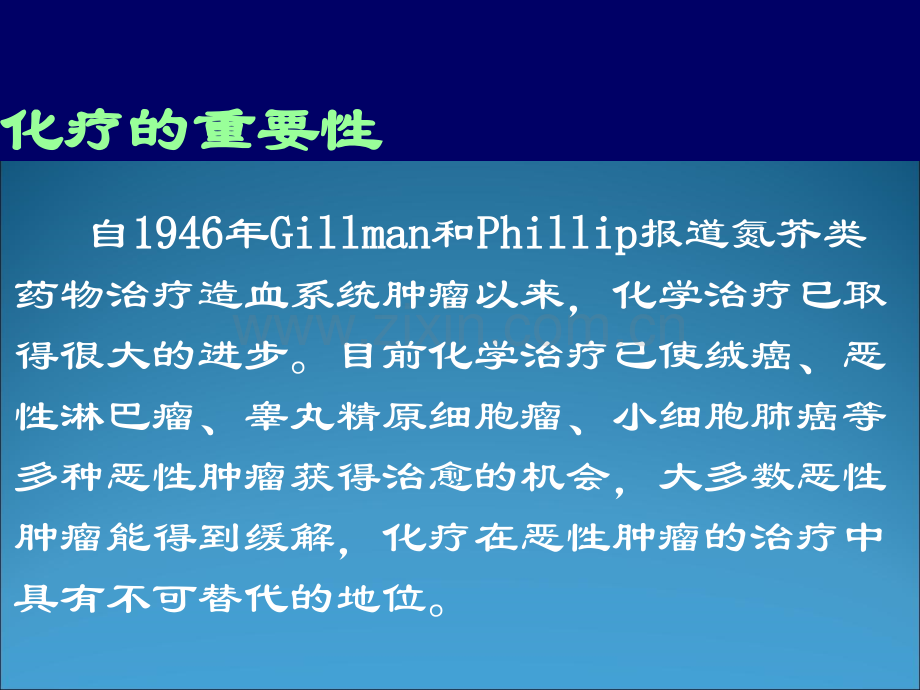 化疗的重要性

自1946年Gillman和Phillip报道氮芥类药物治疗造血系统肿瘤以来，化学治疗已取得很大的进步。目前化学治疗已使绒癌、恶性淋巴瘤、睾丸精原细胞瘤、小细胞肺癌等多种恶性肿瘤获得治愈的机会，大多数恶性肿瘤能得到缓解，化疗在恶性肿瘤的治疗中具有不可替代的地位。

www.zixin.com.cn